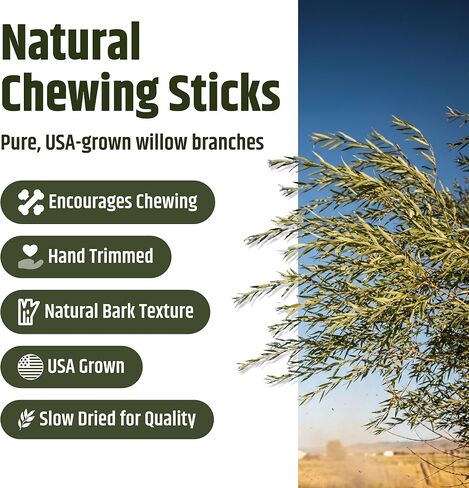 Natural Chewing Sticks

Pure, USA-grown willow branches

Encourages Chewing

Hand Trimmed

Natural Bark Texture

USA Grown

Slow Dried for Quality